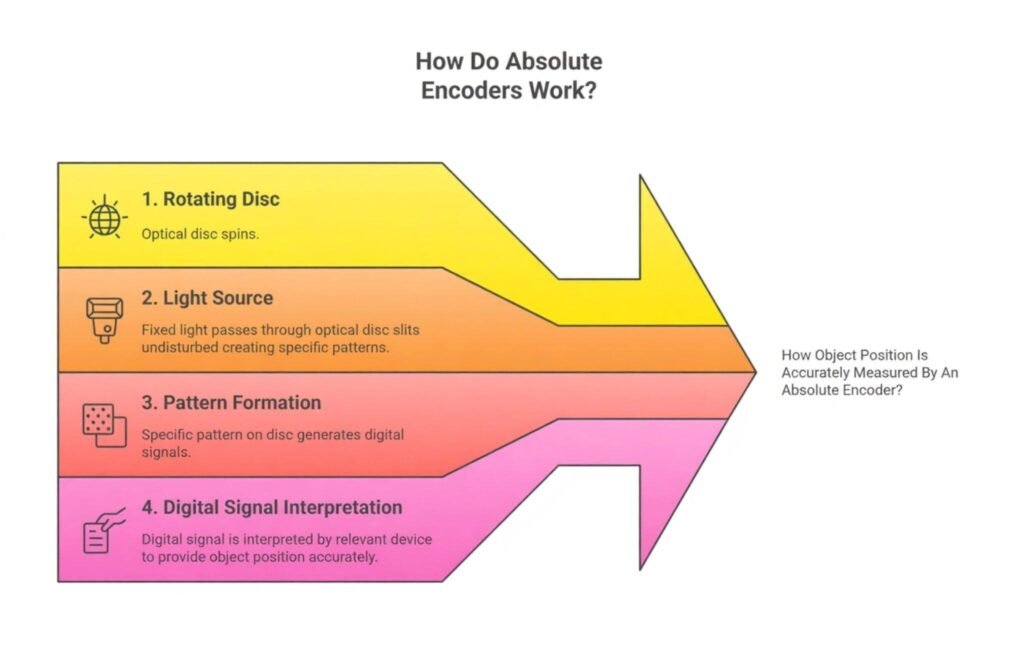 How Do Absolute Encoders Work?

1. Rotating Disc

Optical disc spins.

2. Light Source

Fixed light passes through optical disc slits undisturbed creating specific patterns.

3. Pattern Formation

Specific pattern on disc generates digital signals.

4. Digital Signal Interpretation

Digital signal is interpreted by relevant device to provide object position accurately.

How Object Position Is Accurately Measured By An Absolute Encoder?